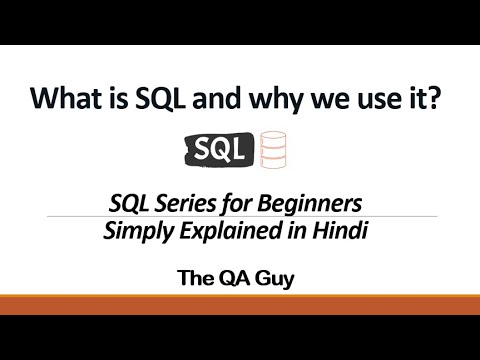 What is SQL and why we use it?

SQL

SQL Series for Beginners

Simply Explained in Hindi

The QA Guy